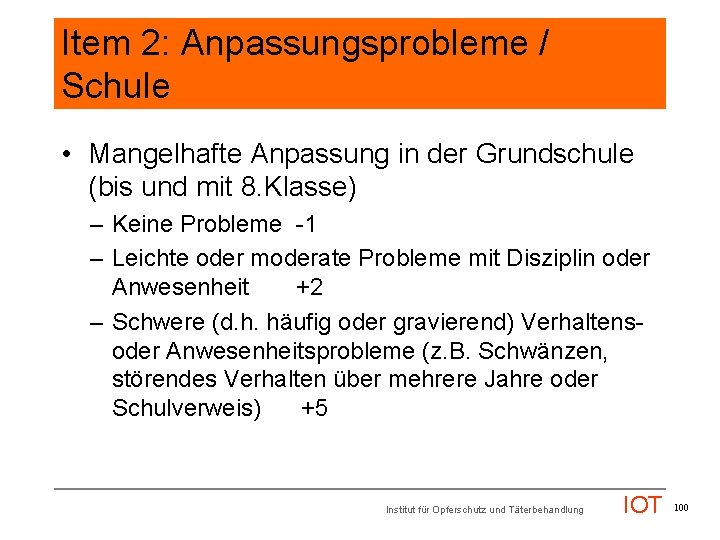 Item 2: Anpassungsprobleme / Schule

• Mangelhafte Anpassung in der Grundschule (bis und mit 8.Klasse)
– Keine Probleme -1
– Leichte oder moderate Probleme mit Disziplin oder Anwesenheit +2
– Schwere (d.h. häufig oder gravierend) Verhaltens- oder Anwesenheitsprobleme (z.B. Schwänzen, störendes Verhalten über mehrere Jahre oder Schulverweis) +5

Institut für Opferschutz und Täterbehandlung IOT 100